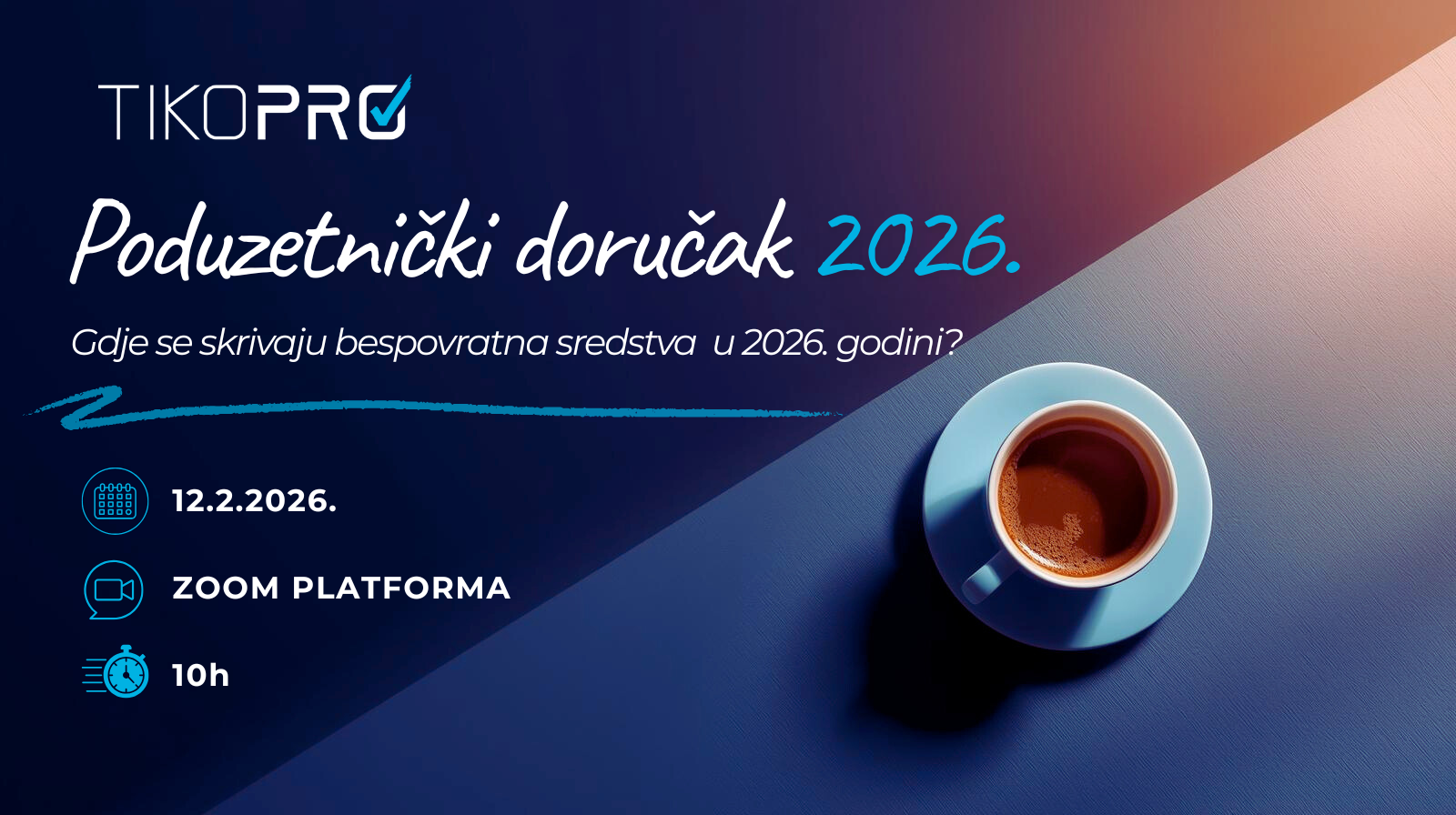 TIKOPRO

Poduzetnički doručak 2026.

Gdje se skrivaju bespovratna sredstva u 2026. godini?

12.2.2026.

ZOOM PLATFORMA

10h